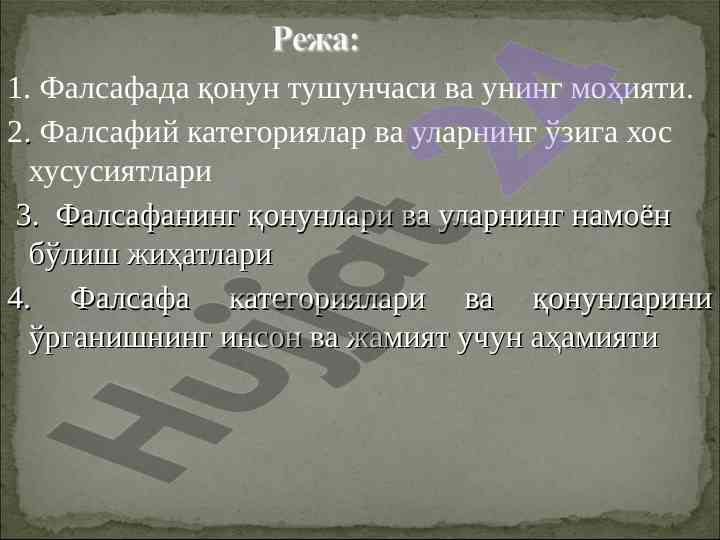 Режа:

1. Фалсафада қонун тушунчаси ва унинг моҳияти.

2. Фалсафий категориялар ва уларнинг ўзига хос хусусиятлари

3. Фалсафанинг қонунлари ва уларнинг намоён бўлиш жиҳатлари

4. Фалсафа категориялари ва қонунларини ўрганишнинг инсон ва жамият учун аҳамияти

Hujjat 24